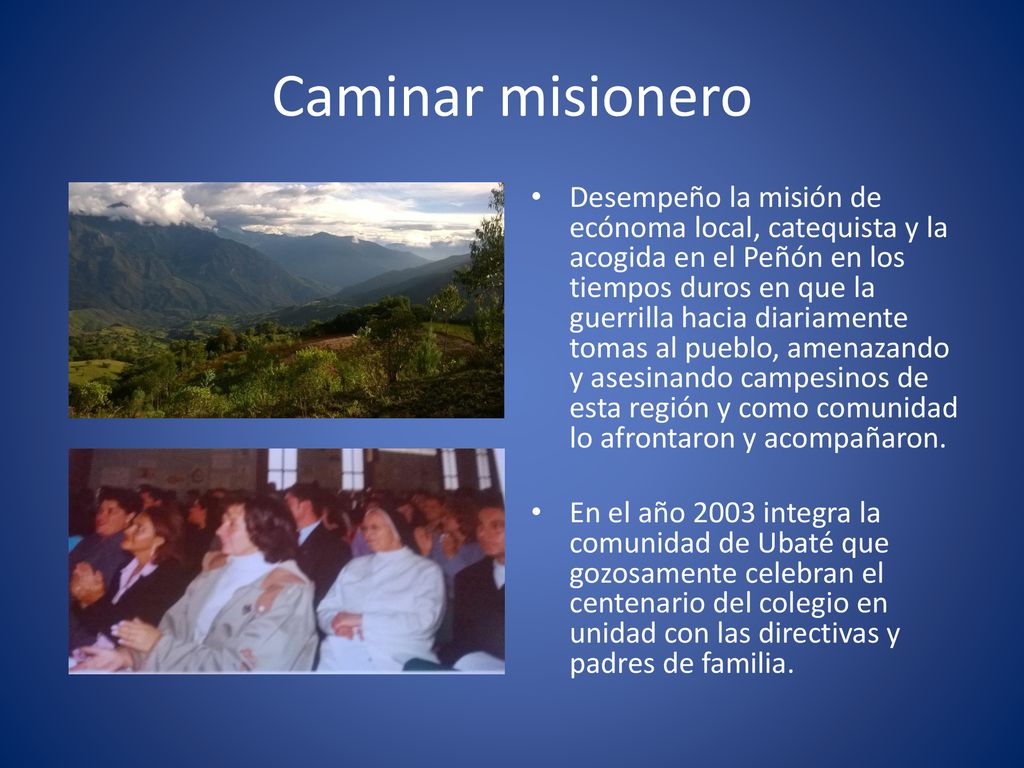 Caminar misionero

• Desempeño la misión de ecónoma local, catequista y la acogida en el Peñón en los tiempos duros en que la guerrilla hacia diariamente tomas al pueblo, amenazando y asesinando campesinos de esta región y como comunidad lo afrontaron y acompañaron.

• En el año 2003 integra la comunidad de Ubaté que gozosamente celebran el centenario del colegio en unidad con las directivas y padres de familia.